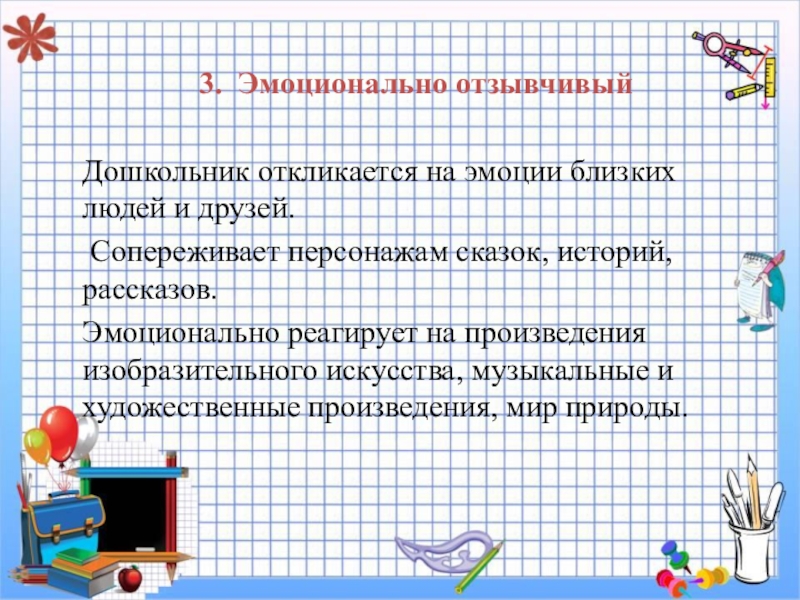 3. Эмоционально отзывчивый

Дошкольник откликается на эмоции близких людей и друзей.

Сопереживает персонажам сказок, историй, рассказов.

Эмоционально реагирует на произведения изобразительного искусства, музыкальные и художественные произведения, мир природы.